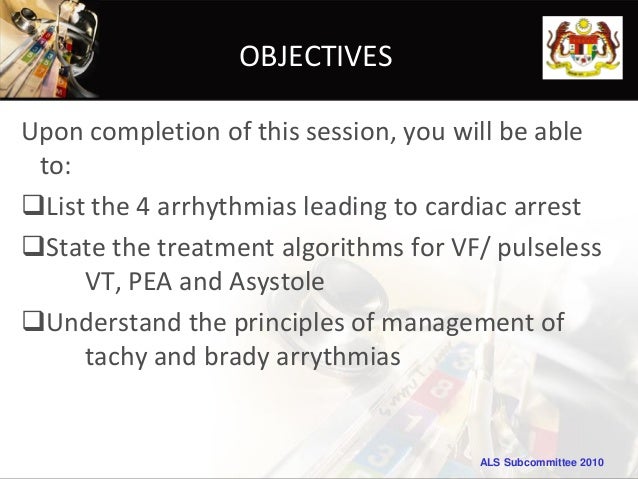 OBJECTIVES

Upon completion of this session, you will be able to:

❑List the 4 arrhythmias leading to cardiac arrest

❑State the treatment algorithms for VF/ pulseless VT, PEA and Asystole

❑Understand the principles of management of tachy and brady arrythmias

ALS Subcommittee 2010